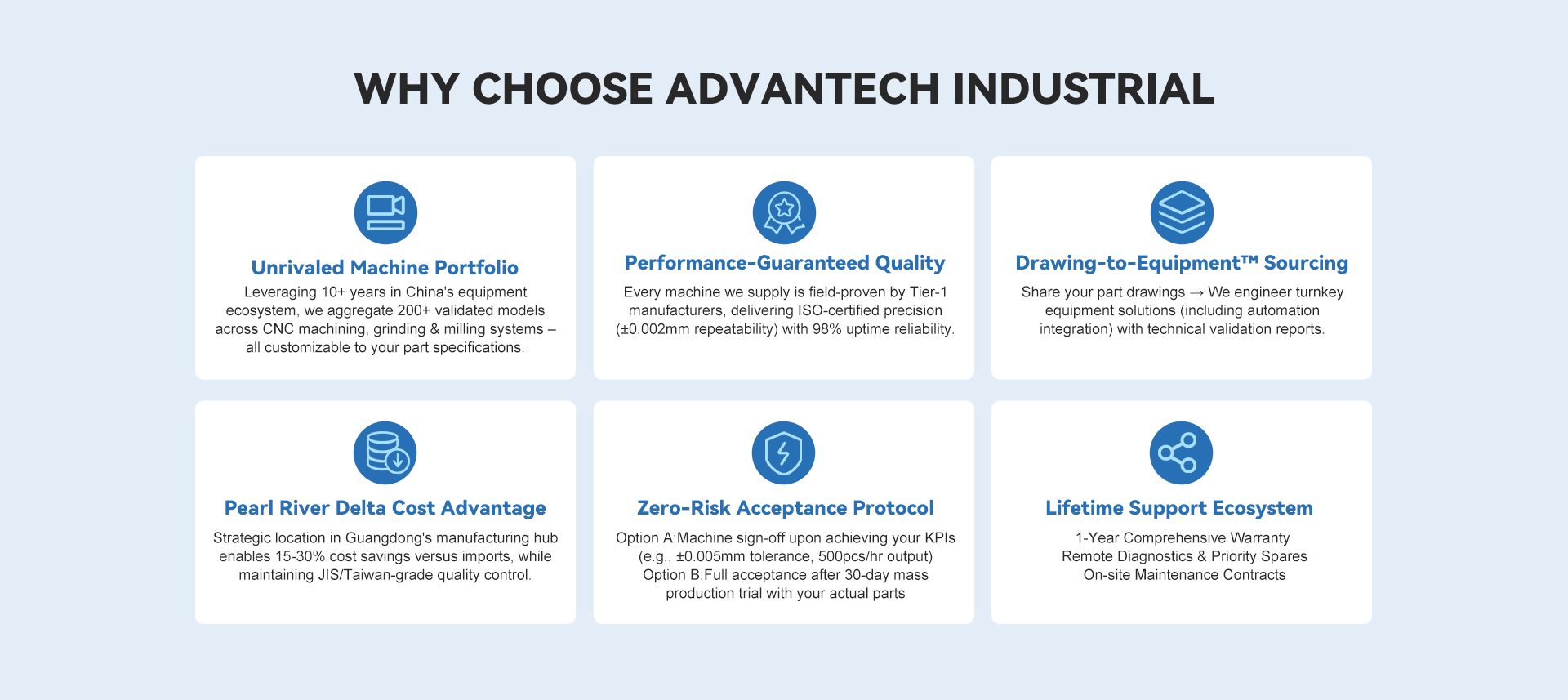 WHY CHOOSE ADVANTECH INDUSTRIAL

Unrivaled Machine Portfolio

Leveraging 10+ years in China's equipment ecosystem, we aggregate 200+ validated models across CNC machining, grinding & milling systems – all customizable to your part specifications.

Performance-Guaranteed Quality

Every machine we supply is field-proven by Tier-1 manufacturers, delivering ISO-certified precision (±0.002mm repeatability) with 98% uptime reliability.

Drawing-to-Equipment™ Sourcing

Share your part drawings → We engineer turnkey equipment solutions (including automation integration) with technical validation reports.

Pearl River Delta Cost Advantage

Strategic location in Guangdong's manufacturing hub enables 15-30% cost savings versus imports, while maintaining JIS/Taiwan-grade quality control.

Zero-Risk Acceptance Protocol

Option A:Machine sign-off upon achieving your KPIs (e.g., ±0.005mm tolerance, 500pcs/hr output)
Option B:Full acceptance after 30-day mass production trial with your actual parts

Lifetime Support Ecosystem

1-Year Comprehensive Warranty
Remote Diagnostics & Priority Spares
On-site Maintenance Contracts